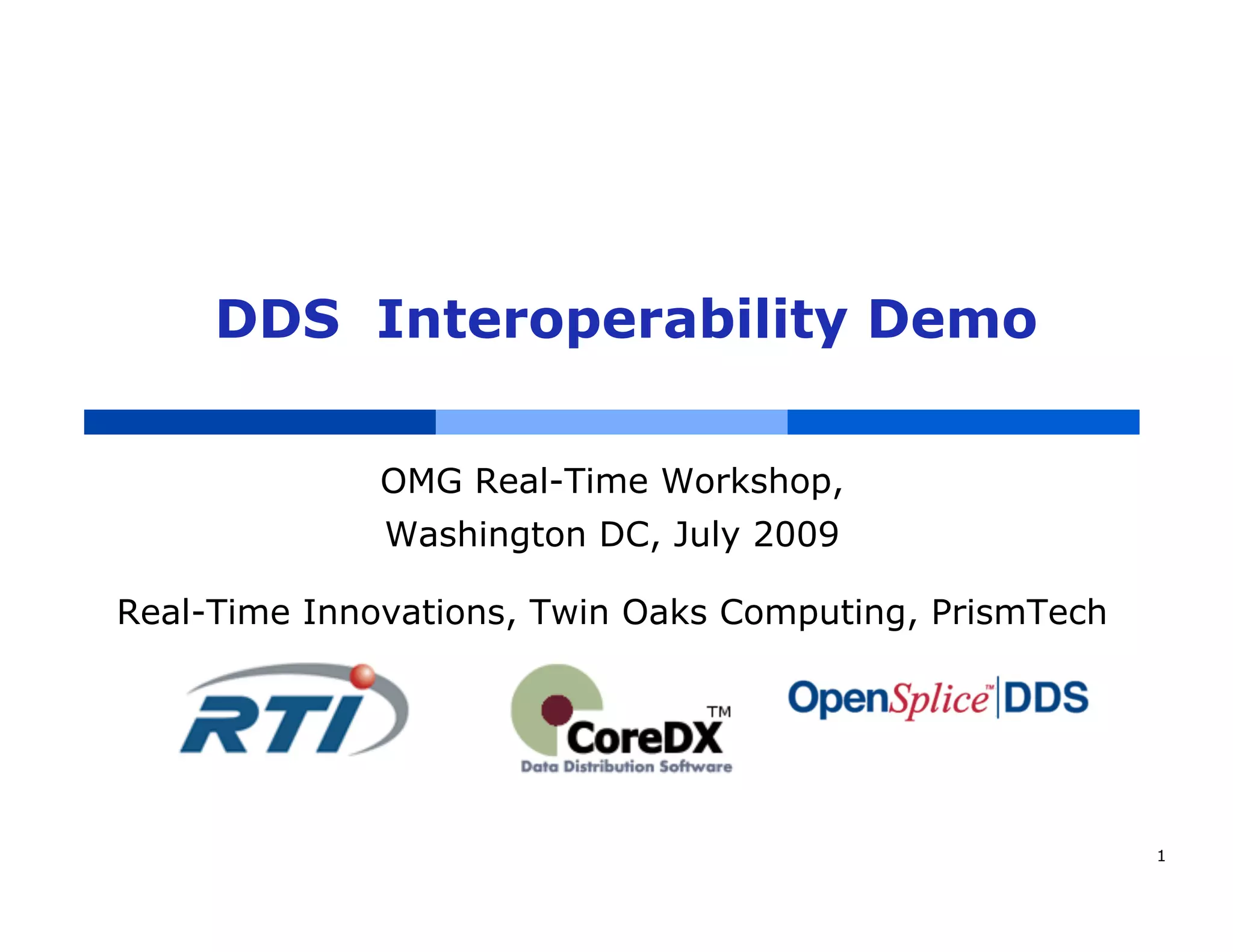 DDS Interoperability Demo

OMG Real-Time Workshop,

Washington DC, July 2009

Real-Time Innovations, Twin Oaks Computing, PrismTech

RTI

CoreDX™
Data Distribution Software

OpenSplice™ | DDS

1